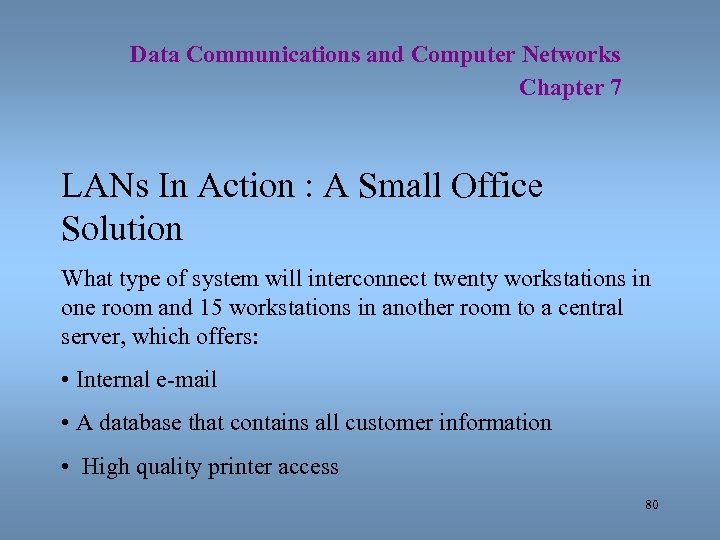 Data Communications and Computer Networks
Chapter 7

LANs In Action : A Small Office Solution

What type of system will interconnect twenty workstations in one room and 15 workstations in another room to a central server, which offers:

• Internal e-mail

• A database that contains all customer information

• High quality printer access

80